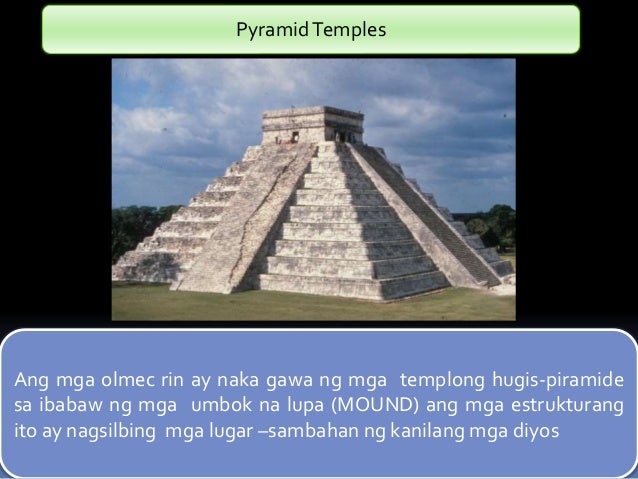 Pyramid Temples

Ang mga olmec rin ay naka gawa ng mga templong hugis-piramide sa ibabaw ng mga umbok na lupa (MOUND) ang mga estrukturang ito ay nagsilbing mga lugar –sambahan ng kanilang mga diyos